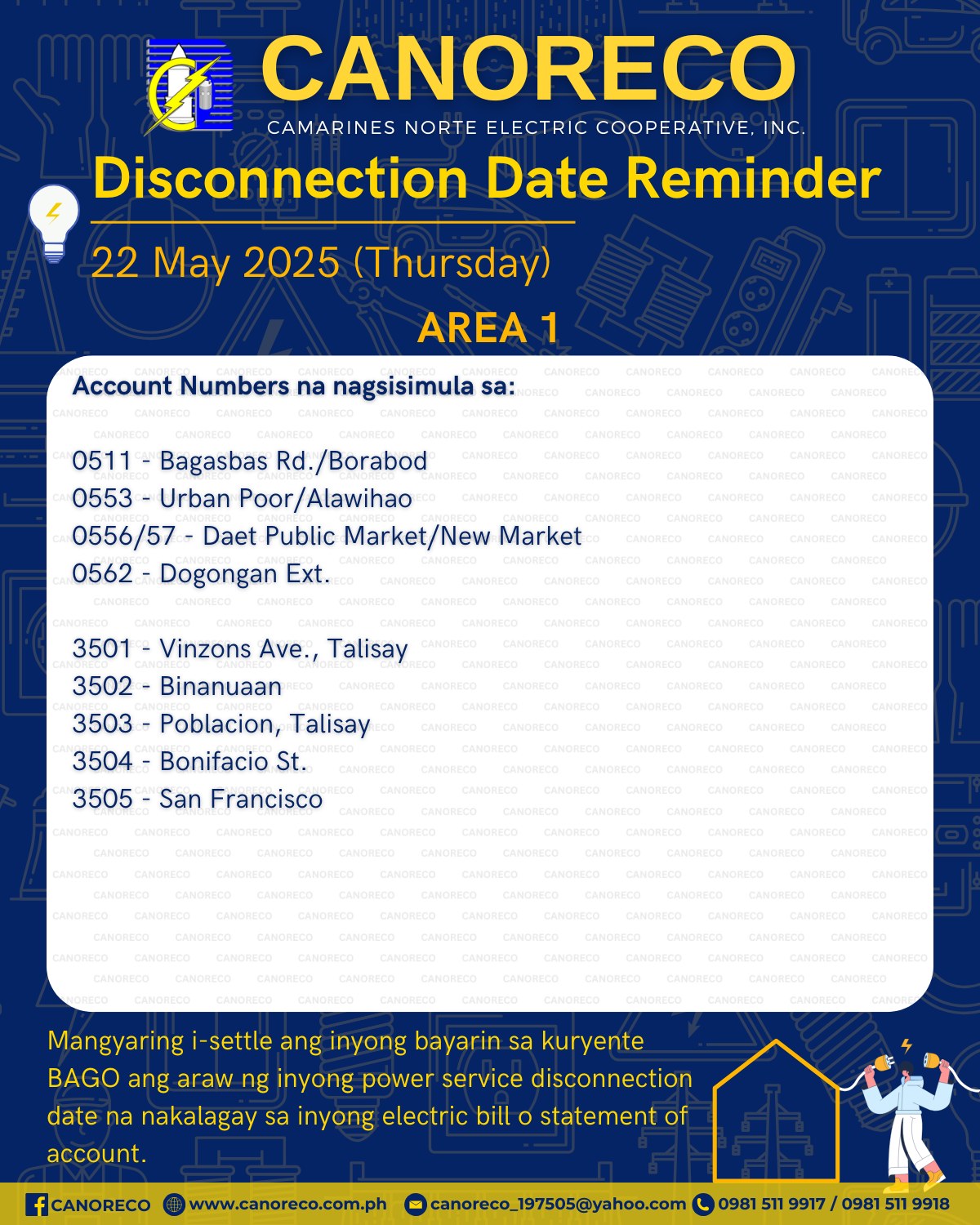 CANORECO
CAMARINES NORTE ELECTRIC COOPERATIVE, INC.

Disconnection Date Reminder

22 May 2025 (Thursday)

AREA 1

Account Numbers na nagsisimula sa:

0511 - Bagasbas Rd./Borabod
0553 - Urban Poor/Alawihao
0556/57 - Daet Public Market/New Market
0562 - Dogongan Ext.

3501 - Vinzons Ave., Talisay
3502 - Binanuaan
3503 - Poblacion, Talisay
3504 - Bonifacio St.
3505 - San Francisco

Mangyaring i-settle ang inyong bayarin sa kuryente BAGO ang araw ng inyong power service disconnection date na nakalagay sa inyong electric bill o statement of account.

CANORECO www.canoreco.com.ph canoreco_197505@yahoo.com 0981 511 9917 / 0981 511 9918